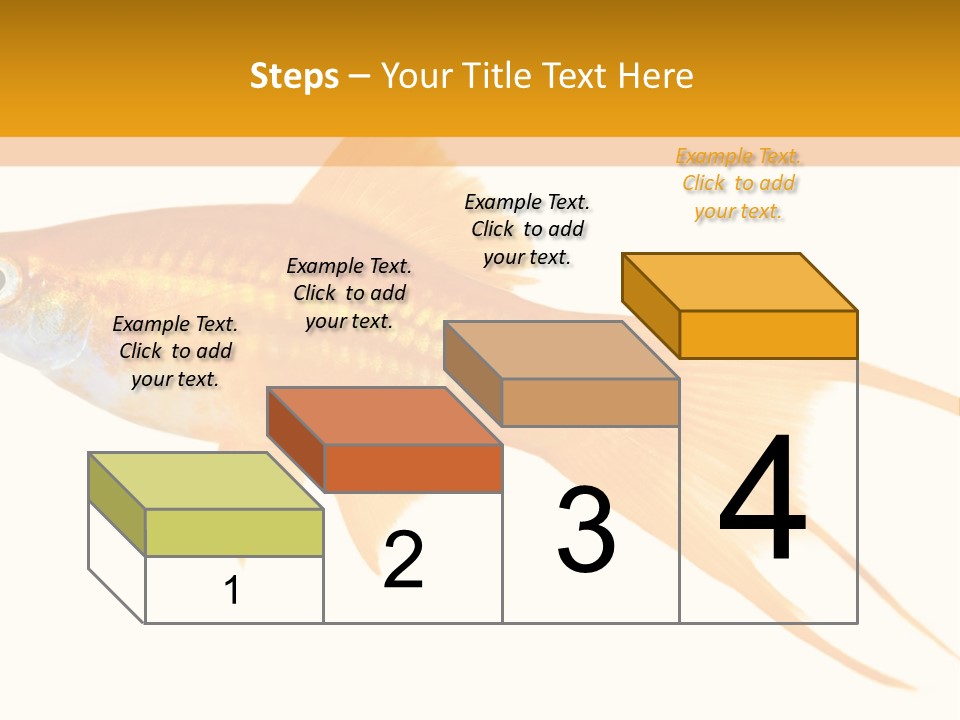 Steps – Your Title Text Here

Example Text. Click to add your text.

Example Text. Click to add your text.

Example Text. Click to add your text.

Example Text. Click to add your text.

1

2

3

4